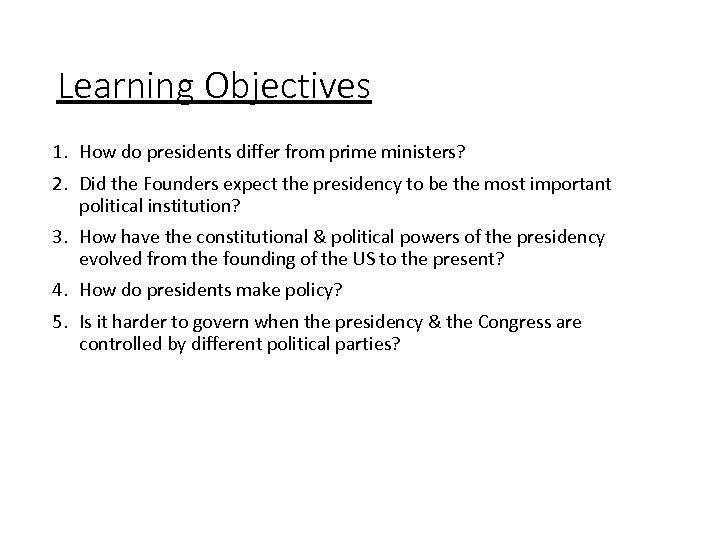 Learning Objectives

1. How do presidents differ from prime ministers?
2. Did the Founders expect the presidency to be the most important political institution?
3. How have the constitutional & political powers of the presidency evolved from the founding of the US to the present?
4. How do presidents make policy?
5. Is it harder to govern when the presidency & the Congress are controlled by different political parties?